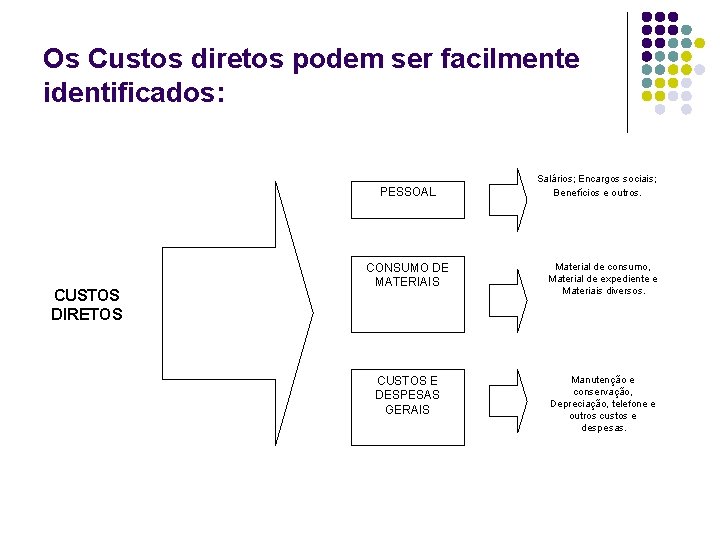 Os Custos diretos podem ser facilmente identificados:

CUSTOS DIRETOS

PESSOAL

Salários; Encargos sociais; Benefícios e outros.

CONSUMO DE MATERIAIS

Material de consumo, Material de expediente e Materiais diversos.

CUSTOS E DESPESAS GERAIS

Manutenção e conservação, Depreciação, telefone e outros custos e despesas.